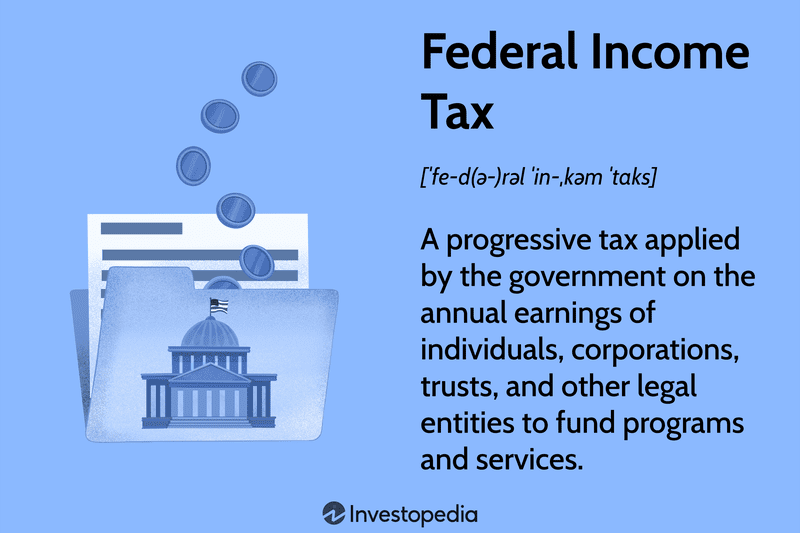 Federal Income Tax

[ˈfe-d(ə-)rəl ˈin-ˌkəm ˈtaks]

A progressive tax applied by the government on the annual earnings of individuals, corporations, trusts, and other legal entities to fund programs and services.

Investopedia